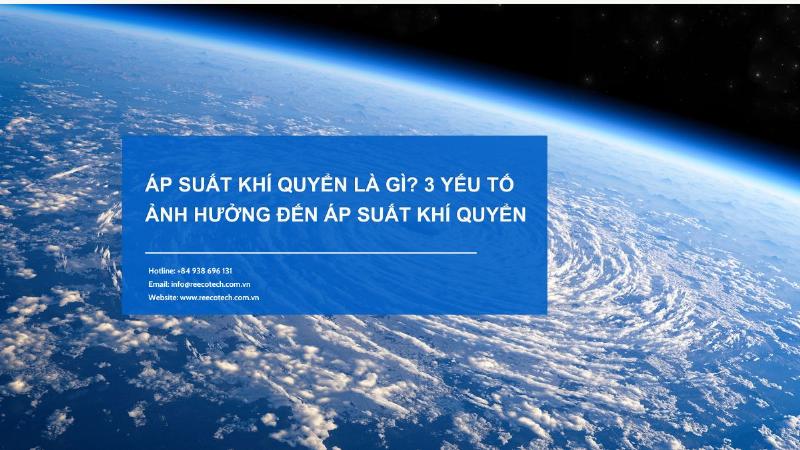 ÁP SUẤT KHÍ QUYỂN LÀ GÌ? 3 YẾU TỐ ẢNH HƯỞNG ĐẾN ÁP SUẤT KHÍ QUYỂN

Hotline: +84 938 696 131
Email: info@reecotech.com.vn
Website: www.reecotech.com.vn